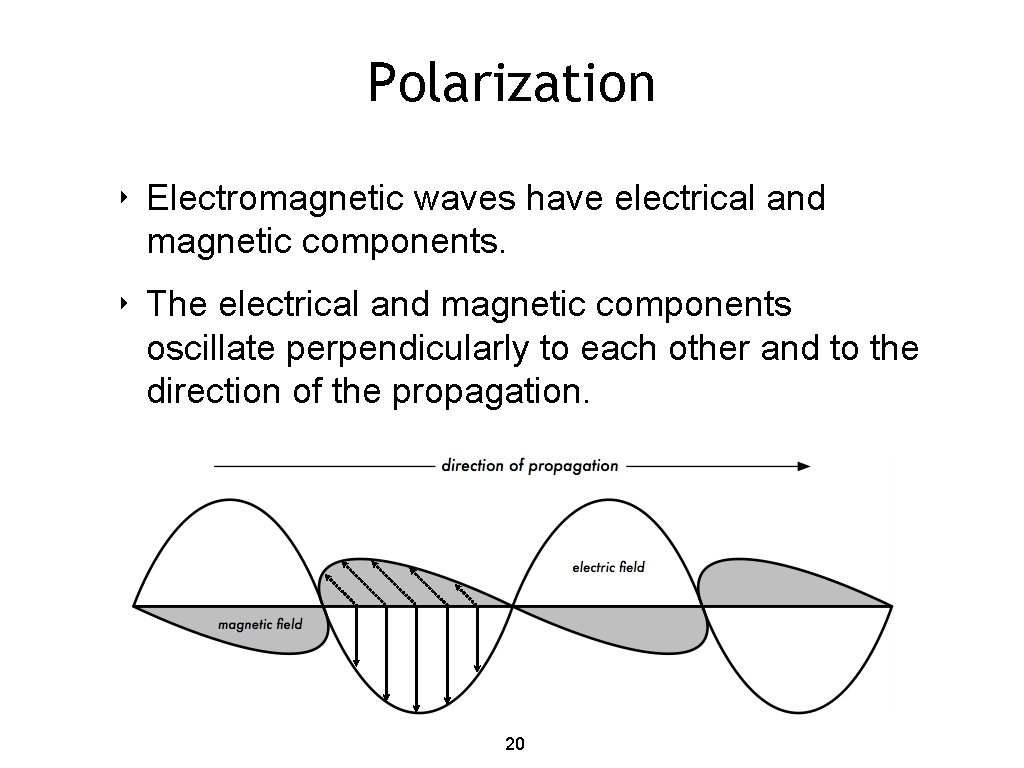 Polarization

‣ Electromagnetic waves have electrical and magnetic components.

‣ The electrical and magnetic components oscillate perpendicularly to each other and to the direction of the propagation.

direction of propagation

electric field

magnetic field

20